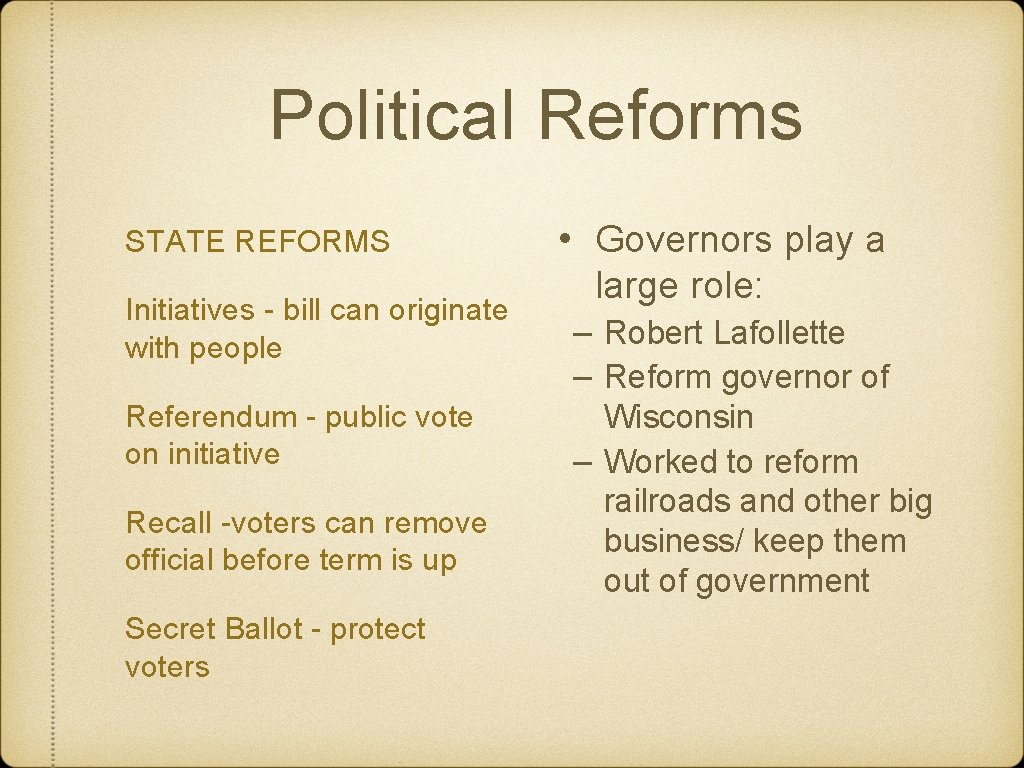 Political Reforms

STATE REFORMS

Initiatives - bill can originate with people

Referendum - public vote on initiative

Recall -voters can remove official before term is up

Secret Ballot - protect voters

• Governors play a large role:
– Robert Lafollette
– Reform governor of Wisconsin
– Worked to reform railroads and other big business/ keep them out of government